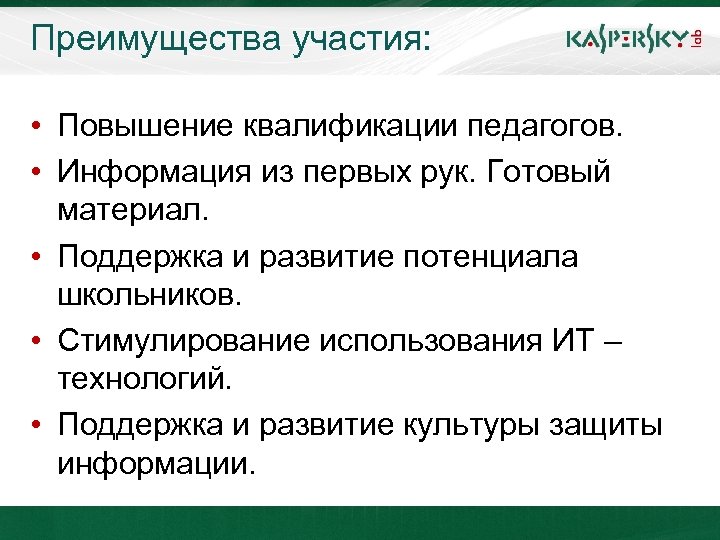 Преимущества участия:

KASPERSKY lab

• Повышение квалификации педагогов.
• Информация из первых рук. Готовый материал.
• Поддержка и развитие потенциала школьников.
• Стимулирование использования ИТ – технологий.
• Поддержка и развитие культуры защиты информации.